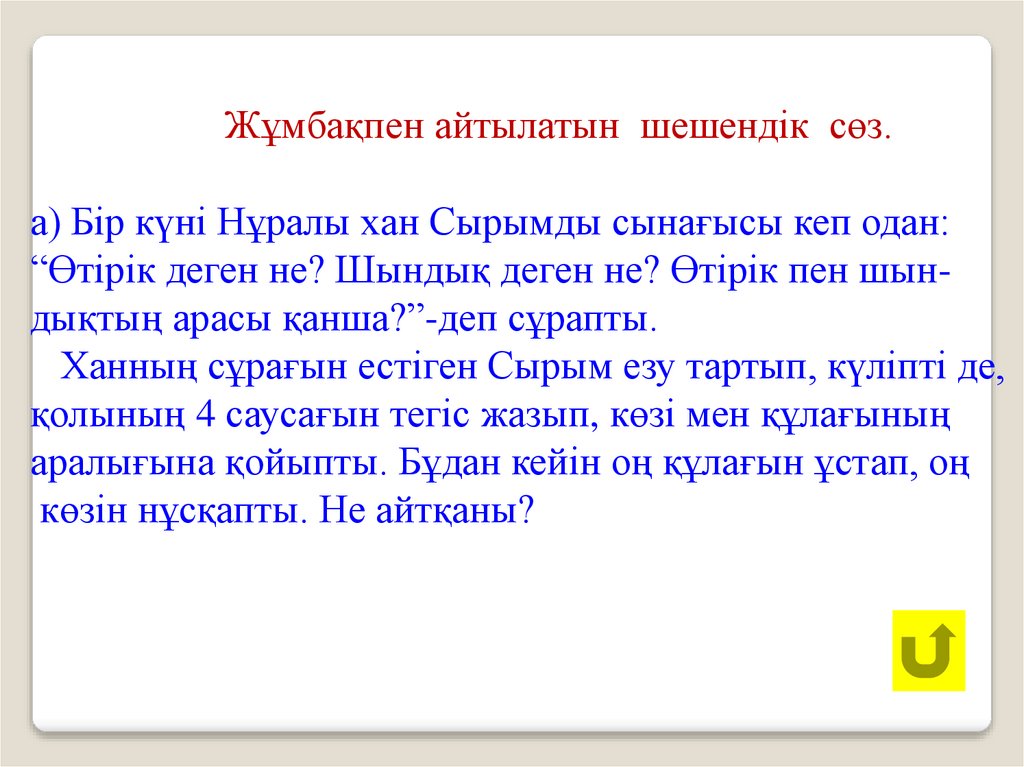 Жұмбақпен айтылатын шешендік сөз.

а) Бір күні Нұралы хан Сырымды сынағысы кеп одан: “Өтірік деген не? Шындық деген не? Өтірік пен шындықтың арасы қанша?”-деп сұрапты.

Ханның сұрағын естіген Сырым езу тартып, күліпті де, қолының 4 саусағын тегіс жазып, көзі мен құлағының аралығына қойыпты. Бұдан кейін оң құлағын ұстап, оң көзін нұсқапты. Не айтқаны?